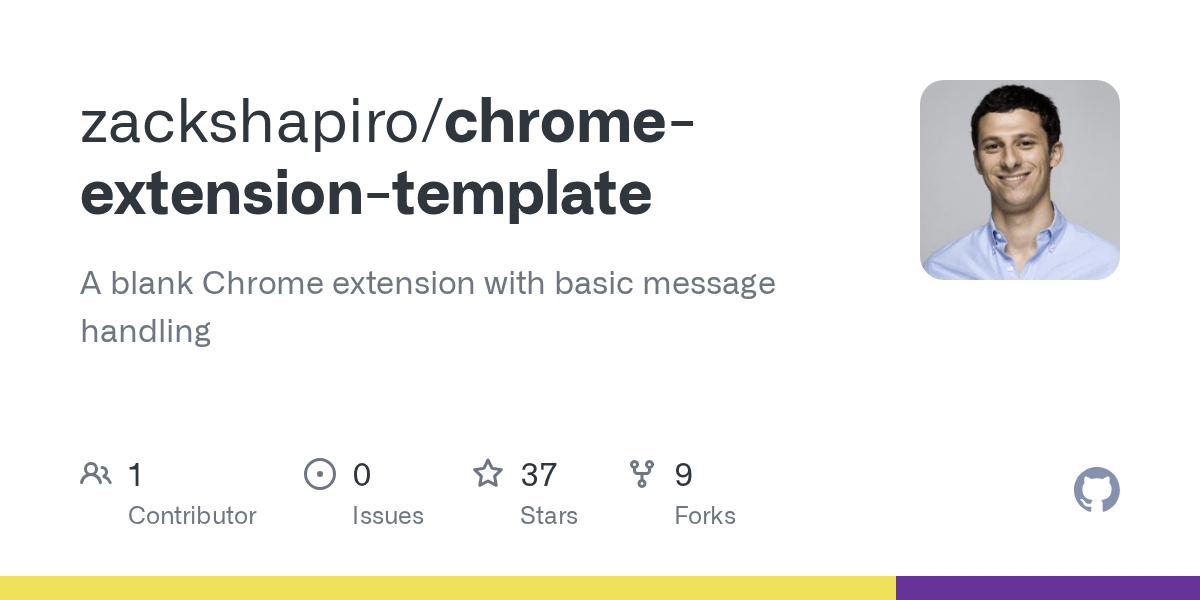 zackshapiro/chrome-extension-template

A blank Chrome extension with basic message handling

1
Contributor

0
Issues

37
Stars

9
Forks